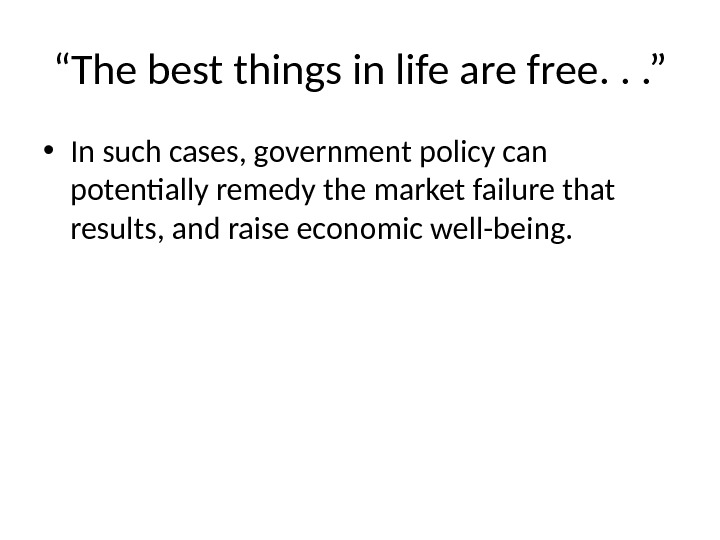 “The best things in life are free. . .”

• In such cases, government policy can potentially remedy the market failure that results, and raise economic well-being.